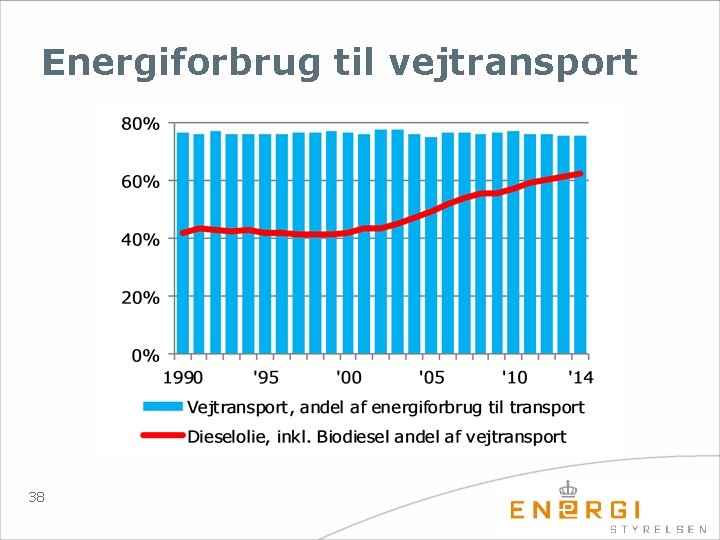 Energiforbrug til vejtransport

80%
60%
40%
20%
0%

1990 '95 '00 '05 '10 '14

Vejtransport, andel af energiforbrug til transport
Dieselolie, inkl. Biodiesel andel af vejtransport

38

ENERGI
STYRELSEN